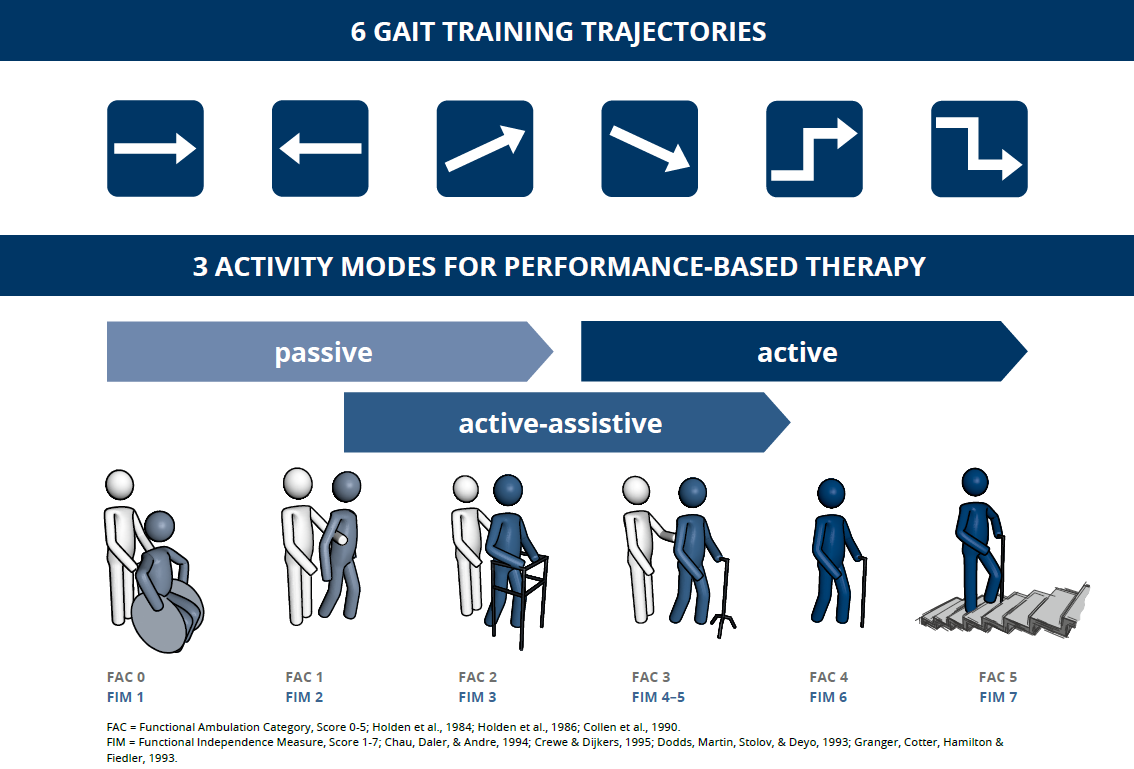 6 GAIT TRAINING TRAJECTORIES

3 ACTIVITY MODES FOR PERFORMANCE-BASED THERAPY

passive

active

active-assistive

FAC 0
FIM 1

FAC 1
FIM 2

FAC 2
FIM 3

FAC 3
FIM 4–5

FAC 4
FIM 6

FAC 5
FIM 7

FAC = Functional Ambulation Category, Score 0-5; Holden et al., 1984; Holden et al., 1986; Collen et al., 1990.
FIM = Functional Independence Measure, Score 1-7; Chau, Daler, & Andre, 1994; Crewe & Dijkers, 1995; Dodds, Martin, Stolov, & Deyo, 1993; Granger, Cotter, Hamilton & Fiedler, 1993.